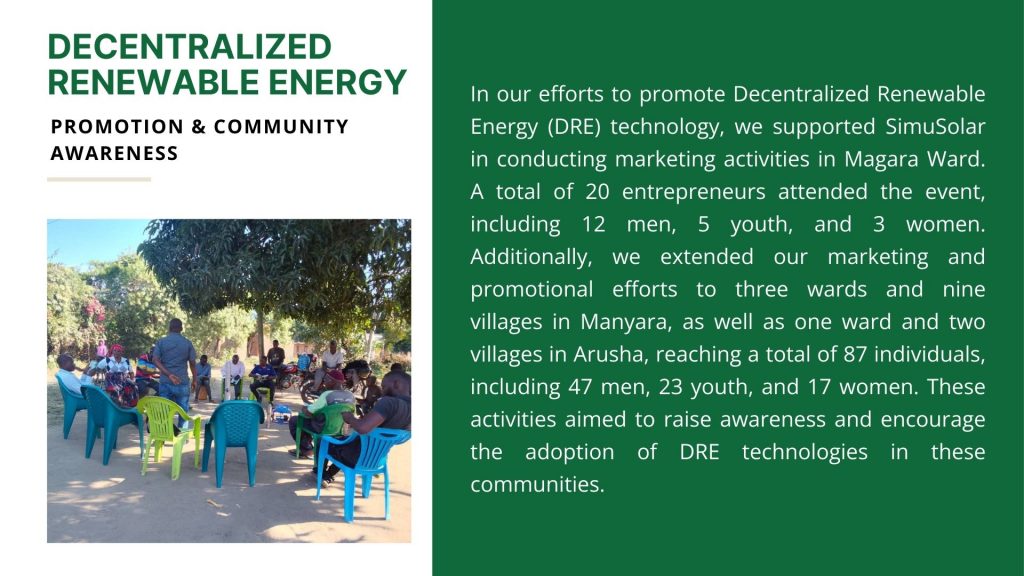 DECENTRALIZED RENEWABLE ENERGY

PROMOTION & COMMUNITY AWARENESS

In our efforts to promote Decentralized Renewable Energy (DRE) technology, we supported SimuSolar in conducting marketing activities in Magara Ward. A total of 20 entrepreneurs attended the event, including 12 men, 5 youth, and 3 women. Additionally, we extended our marketing and promotional efforts to three wards and nine villages in Manyara, as well as one ward and two villages in Arusha, reaching a total of 87 individuals, including 47 men, 23 youth, and 17 women. These activities aimed to raise awareness and encourage the adoption of DRE technologies in these communities.